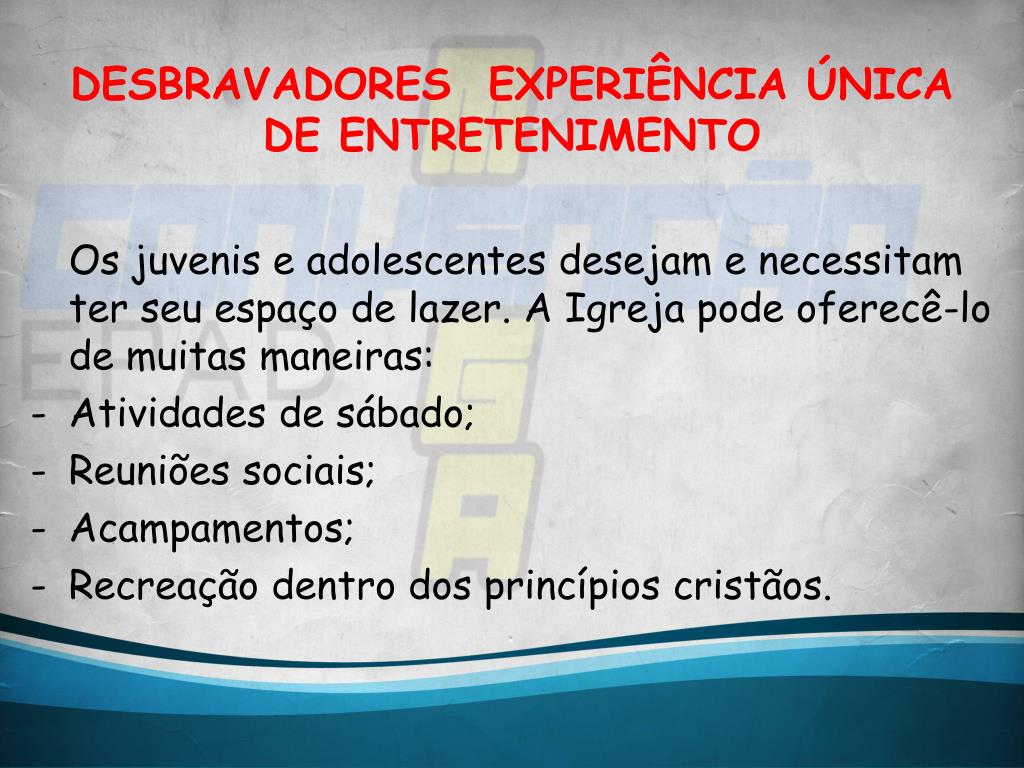 DESBRAVADORES EXPERIÊNCIA ÚNICA DE ENTRETENIMENTO

Os juvenis e adolescentes desejam e necessitam ter seu espaço de lazer. A Igreja pode oferecê-lo de muitas maneiras:
- Atividades de sábado;
- Reuniões sociais;
- Acampamentos;
- Recreação dentro dos princípios cristãos.